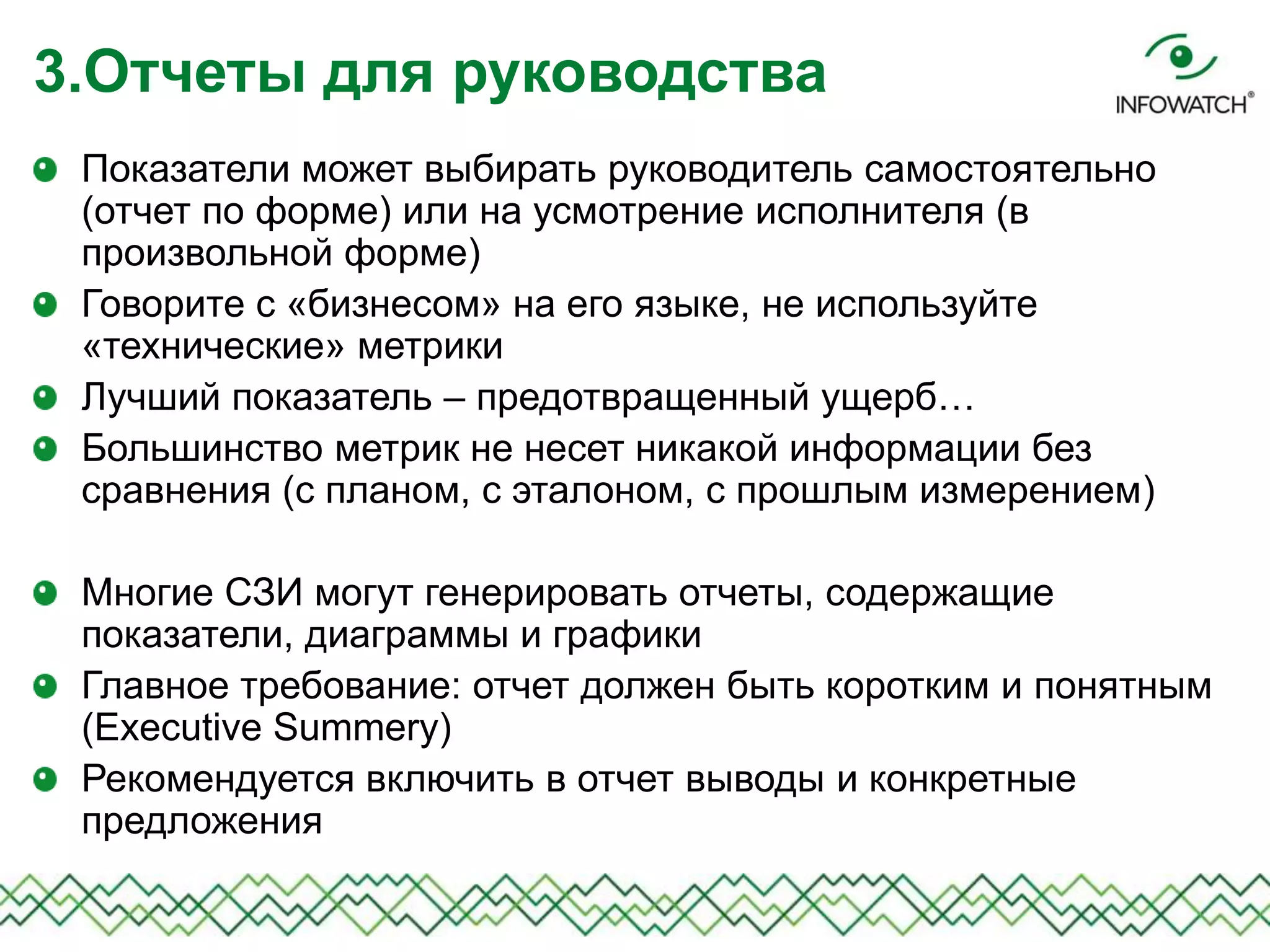 3.Отчеты для руководства

INFOWATCH®

Показатели может выбирать руководитель самостоятельно (отчет по форме) или на усмотрение исполнителя (в произвольной форме)

Говорите с «бизнесом» на его языке, не используйте «технические» метрики

Лучший показатель – предотвращенный ущерб…

Большинство метрик не несет никакой информации без сравнения (с планом, с эталоном, с прошлым измерением)

Многие СЗИ могут генерировать отчеты, содержащие показатели, диаграммы и графики

Главное требование: отчет должен быть коротким и понятным (Executive Summery)

Рекомендуется включить в отчет выводы и конкретные предложения